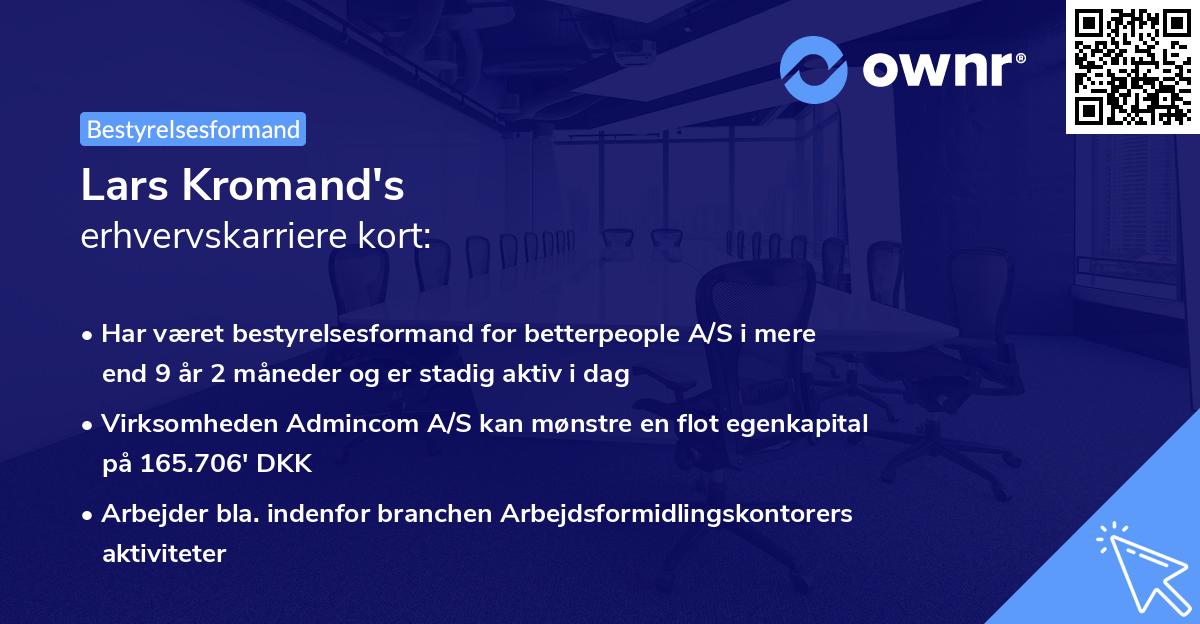 ownr®

Bestyrelsesformand

Lars Kromand's
erhvervskarriere kort:

• Har været bestyrelsesformand for betterpeople A/S i mere end 9 år 2 måneder og er stadig aktiv i dag

• Virksomheden Admincom A/S kan mønstre en flot egenkapital på 165.706' DKK

• Arbejder bla. indenfor branchen Arbejdsformidlingskontorers aktiviteter